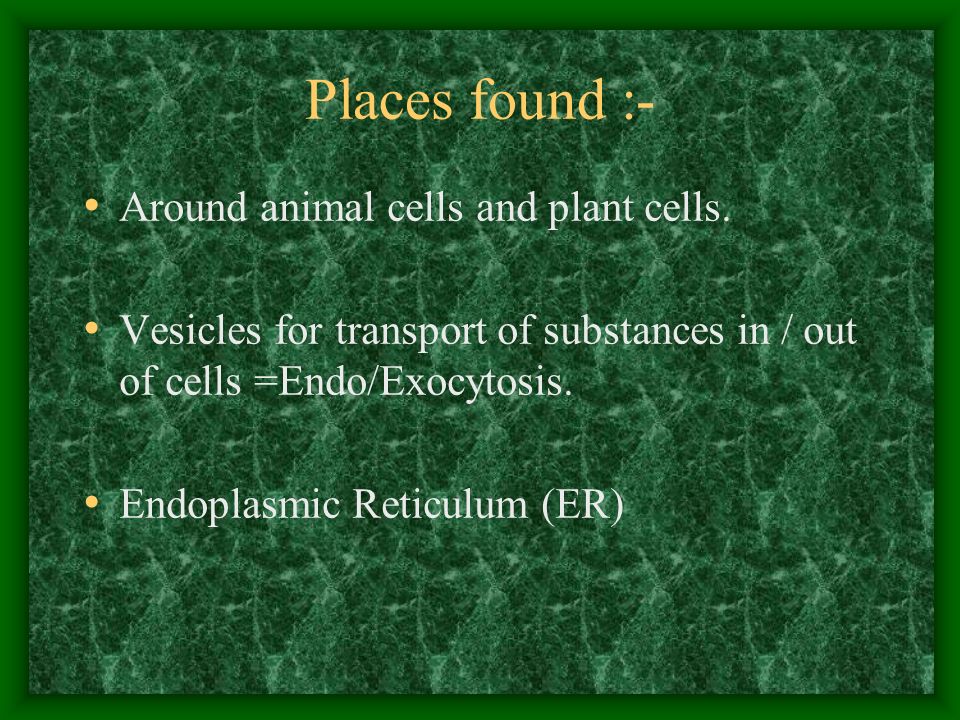 Places found :-

• Around animal cells and plant cells.

• Vesicles for transport of substances in / out of cells =Endo/Exocytosis.

• Endoplasmic Reticulum (ER)